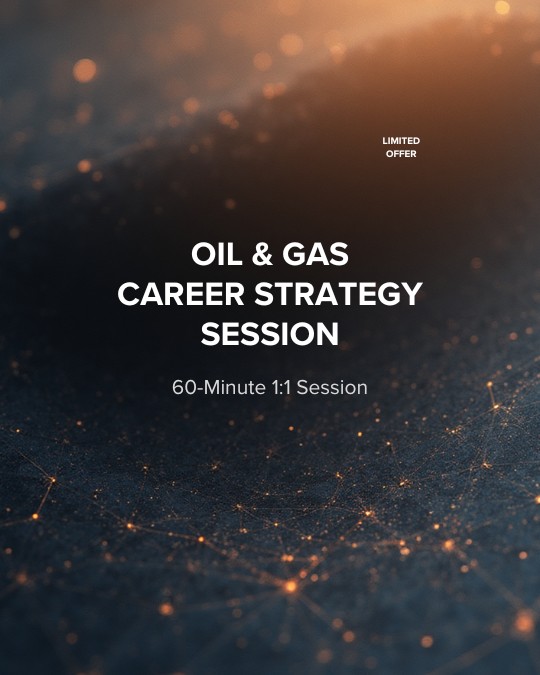 LIMITED OFFER

OIL & GAS CAREER STRATEGY SESSION

60-Minute 1:1 Session